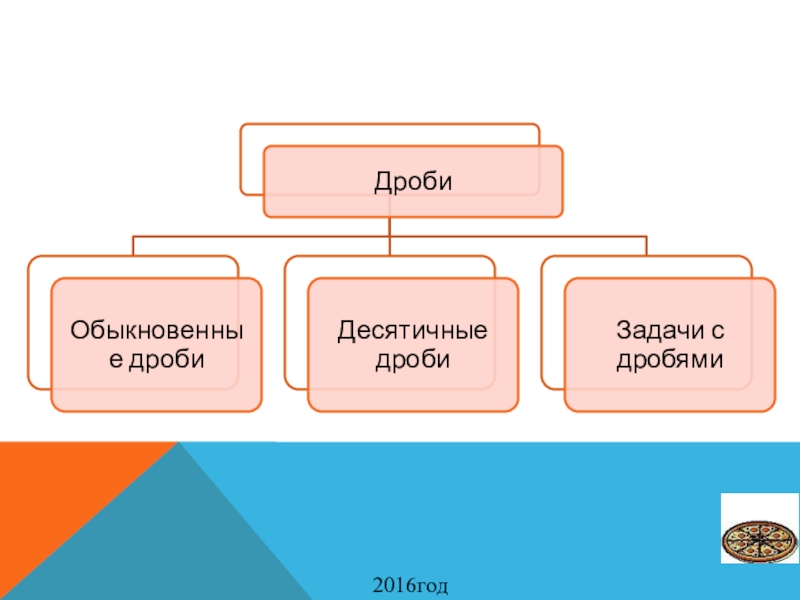 Дроби

Обыкновенные дроби

Десятичные дроби

Задачи с дробями

2016год